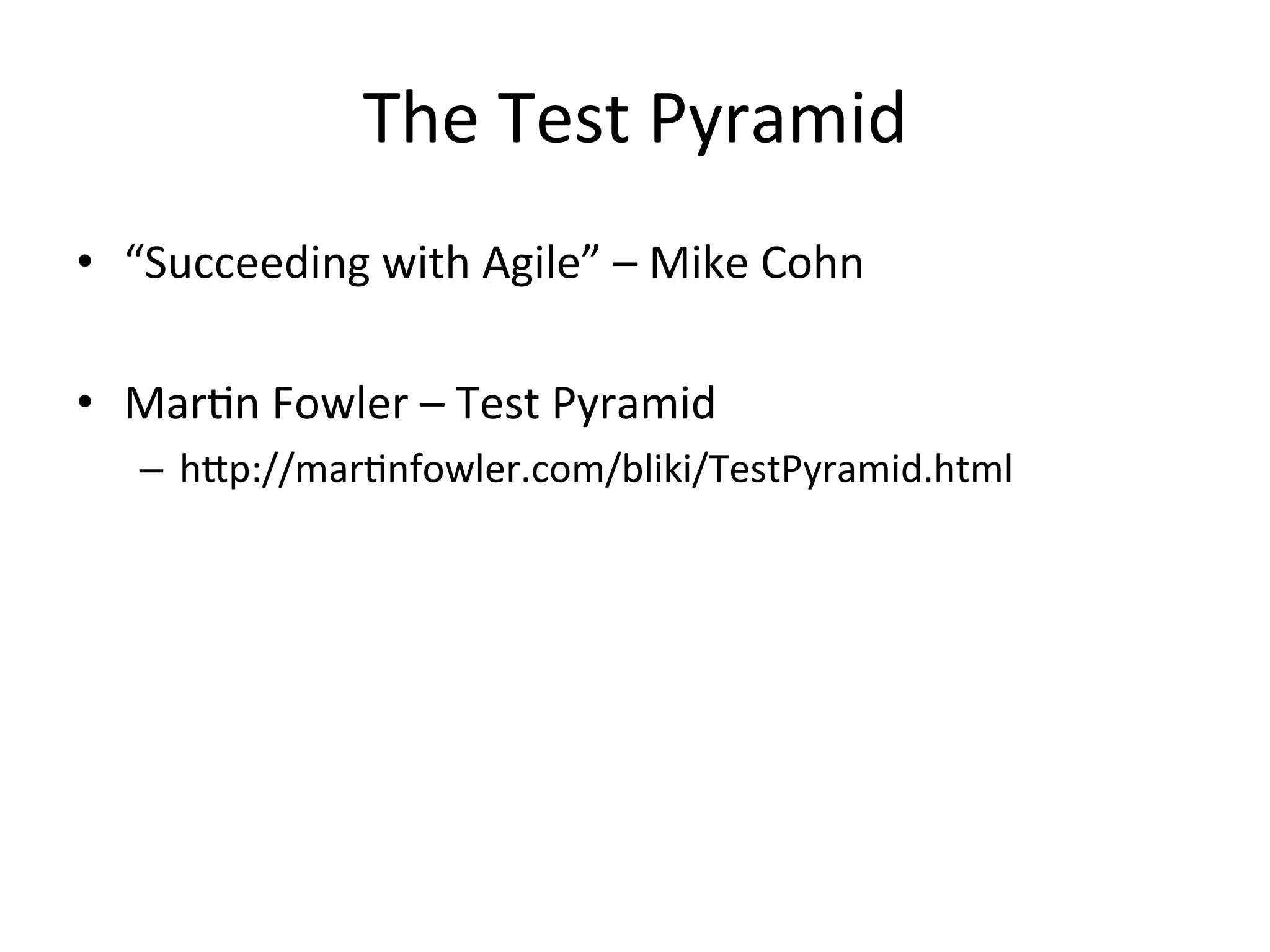 The Test Pyramid

• “Succeeding with Agile” – Mike Cohn

• Martin Fowler – Test Pyramid
– http://martinfowler.com/bliki/TestPyramid.html